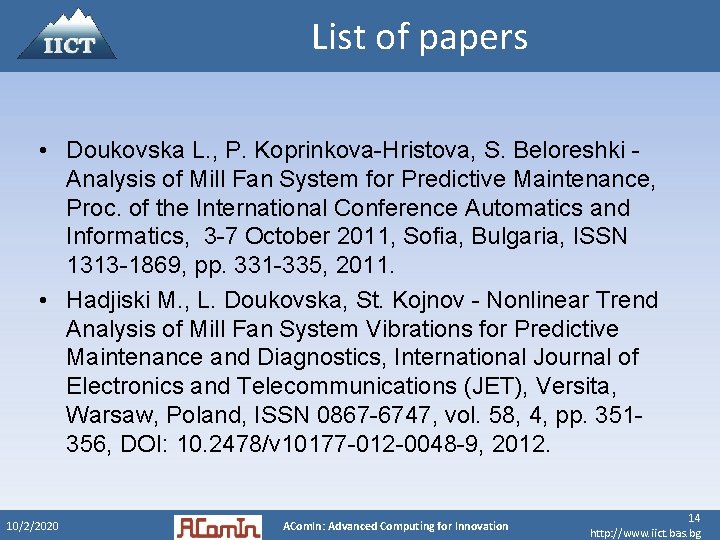 IICT

List of papers

• Doukovska L., P. Koprinkova-Hristova, S. Beloreshki - Analysis of Mill Fan System for Predictive Maintenance, Proc. of the International Conference Automatics and Informatics, 3-7 October 2011, Sofia, Bulgaria, ISSN 1313-1869, pp. 331-335, 2011.

• Hadjiski M., L. Doukovska, St. Kojnov - Nonlinear Trend Analysis of Mill Fan System Vibrations for Predictive Maintenance and Diagnostics, International Journal of Electronics and Telecommunications (JET), Versita, Warsaw, Poland, ISSN 0867-6747, vol. 58, 4, pp. 351-356, DOI: 10.2478/v10177-012-0048-9, 2012.

10/2/2020

AComIn

AComIn: Advanced Computing for Innovation

14

http://www.iict.bas.bg